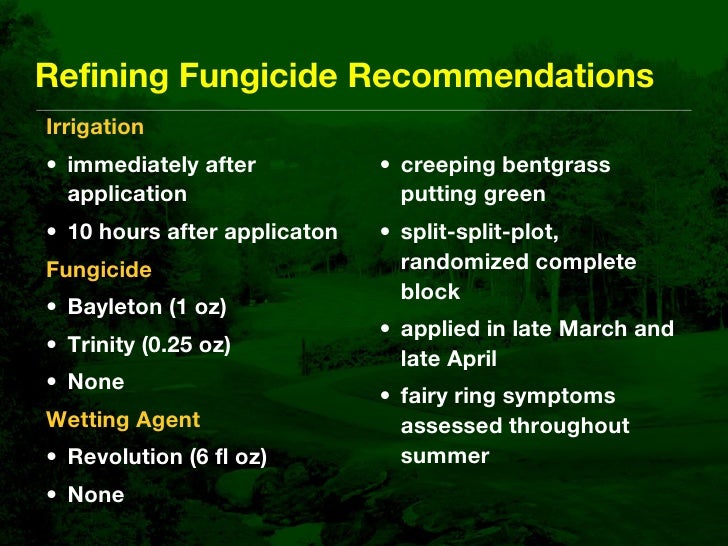 Refining Fungicide Recommendations

Irrigation

• immediately after application

• 10 hours after applicaton

Fungicide

• Bayleton (1 oz)

• Trinity (0.25 oz)

• None

Wetting Agent

• Revolution (6 fl oz)

• None

• creeping bentgrass putting green

• split-split-plot, randomized complete block

• applied in late March and late April

• fairy ring symptoms assessed throughout summer